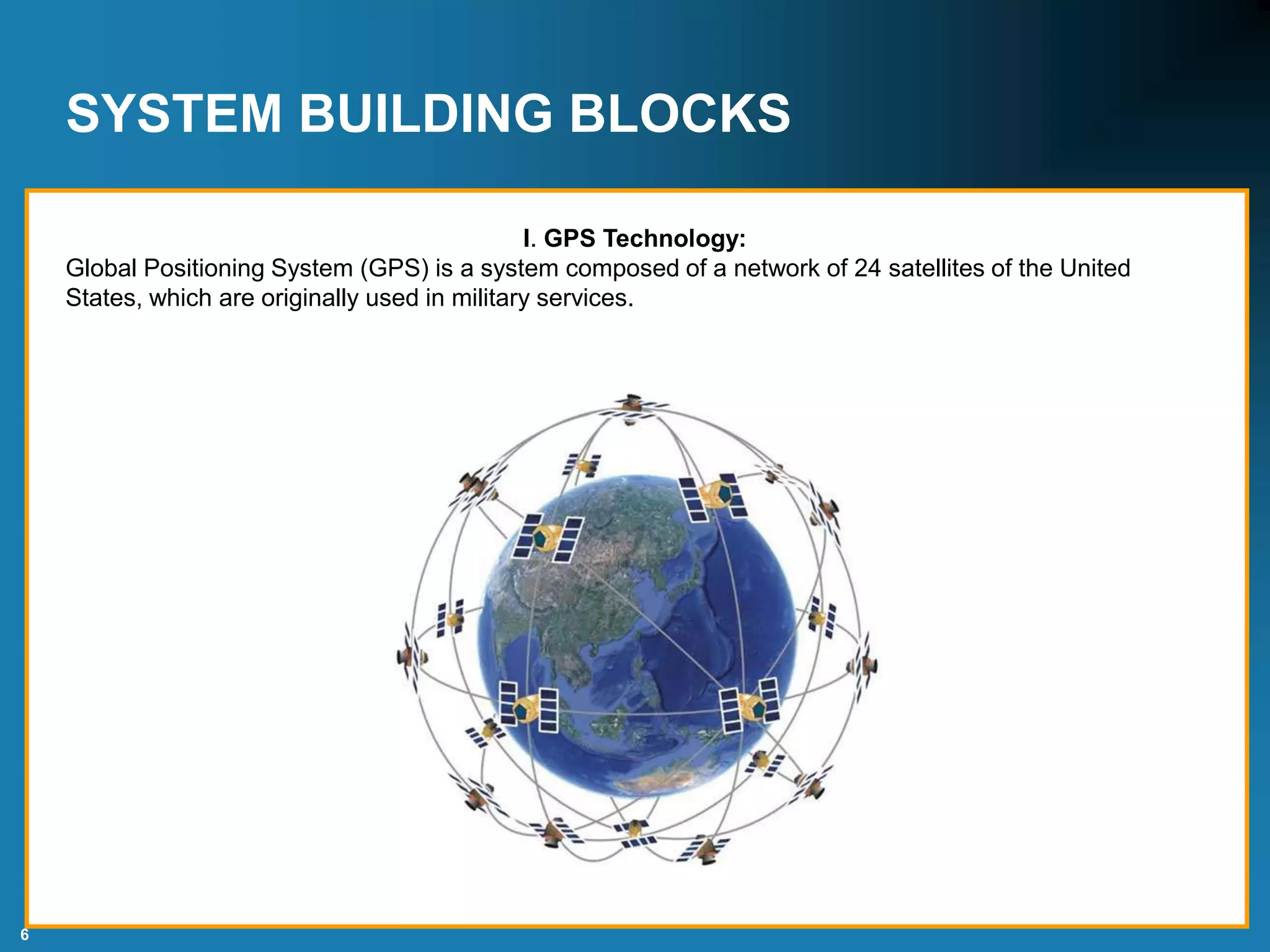 SYSTEM BUILDING BLOCKS

I. GPS Technology:

Global Positioning System (GPS) is a system composed of a network of 24 satellites of the United States, which are originally used in military services.

6